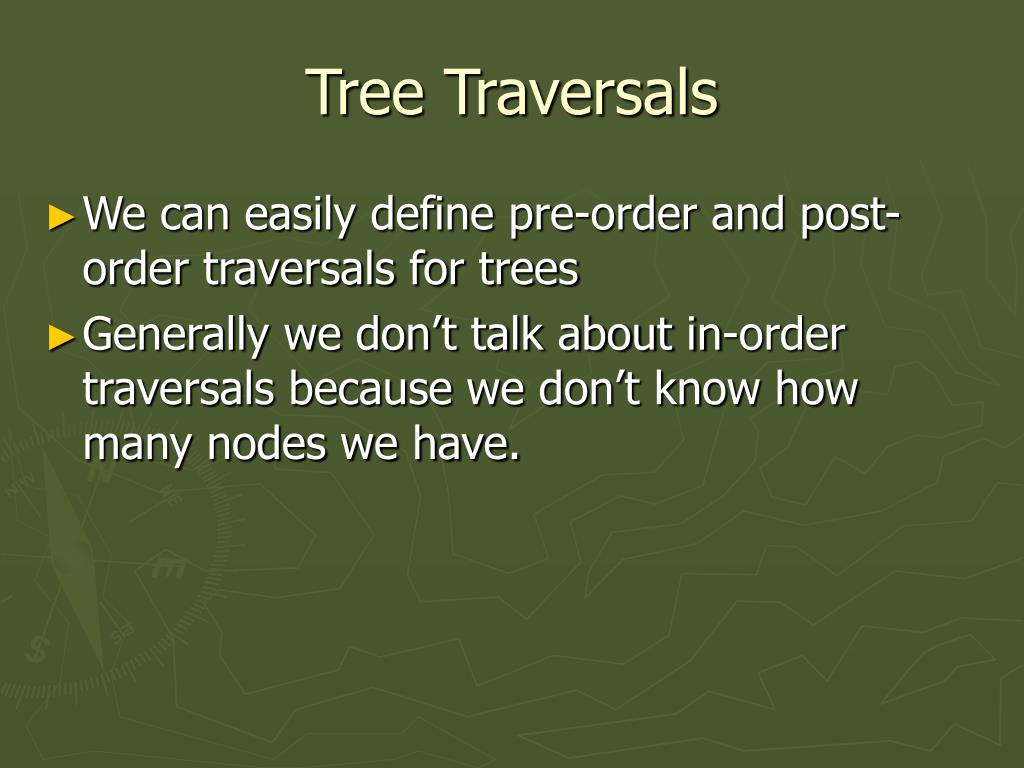 Tree Traversals

► We can easily define pre-order and post-order traversals for trees

► Generally we don’t talk about in-order traversals because we don’t know how many nodes we have.